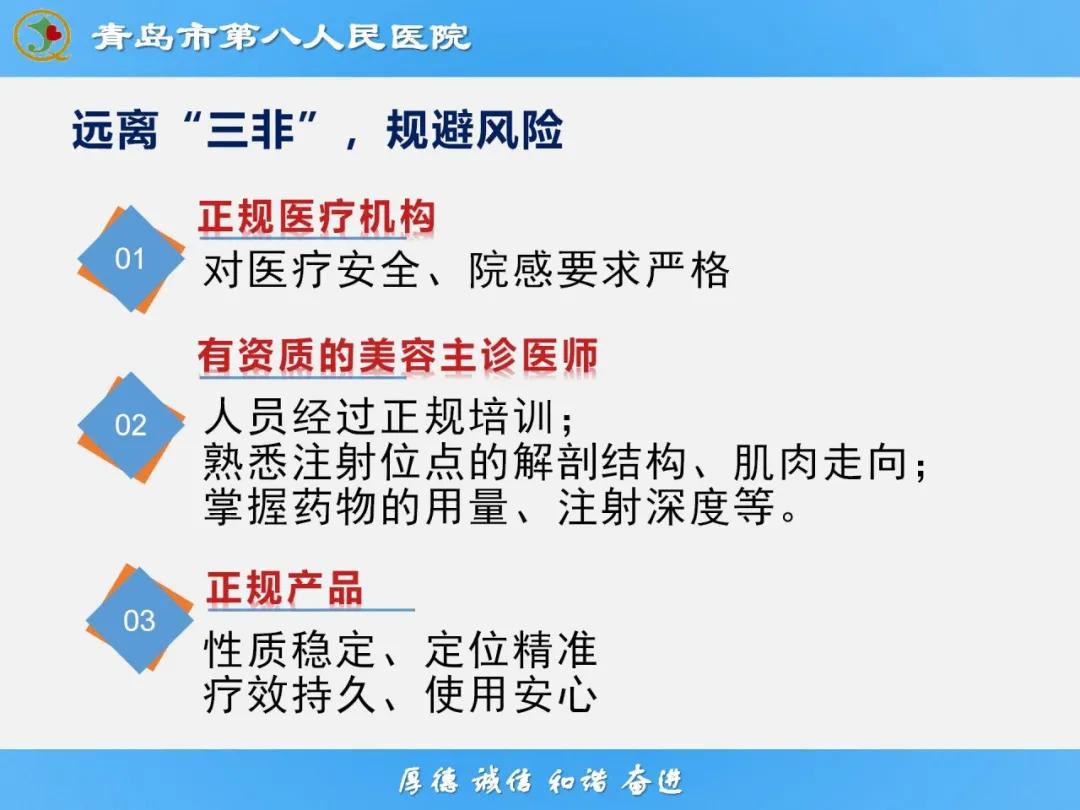 青岛市第八人民医院

远离“三非”，规避风险

01
正规医疗机构
对医疗安全、院感要求严格

02
有资质的美容主诊医师
人员经过正规培训；
熟悉注射位点的解剖结构、肌肉走向；
掌握药物的用量、注射深度等。

03
正规产品
性质稳定、定位精准
疗效持久、使用安心

厚德 诚信 和谐 奋进